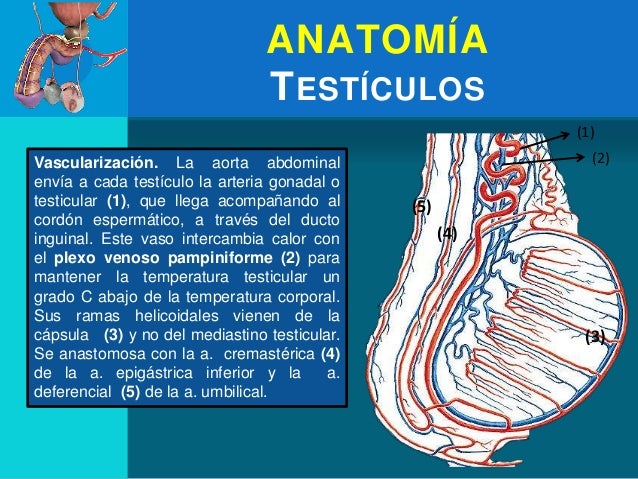 ANATOMÍA
TESTÍCULOS

Vascularización. La aorta abdominal envía a cada testículo la arteria gonadal o testicular (1), que llega acompañando al cordón espermático, a través del ducto inguinal. Este vaso intercambia calor con el plexo venoso pampiniforme (2) para mantener la temperatura testicular un grado C abajo de la temperatura corporal. Sus ramas helicoidales vienen de la cápsula (3) y no del mediastino testicular. Se anastomosa con la a. cremastérica (4) de la a. epigástrica inferior y la a. deferencial (5) de la a. umbilical.

(1)
(2)
(5)
(4)
(3)